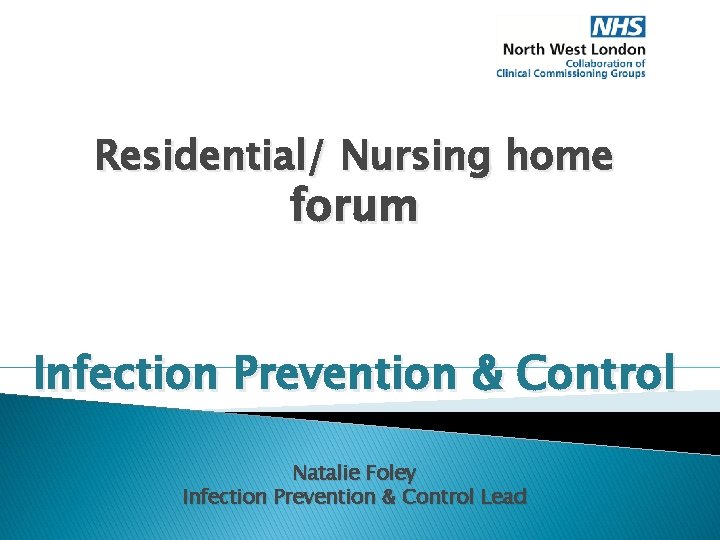 NHS
North West London
Collaboration of
Clinical Commissioning Groups

Residential/ Nursing home forum

Infection Prevention & Control

Natalie Foley
Infection Prevention & Control Lead